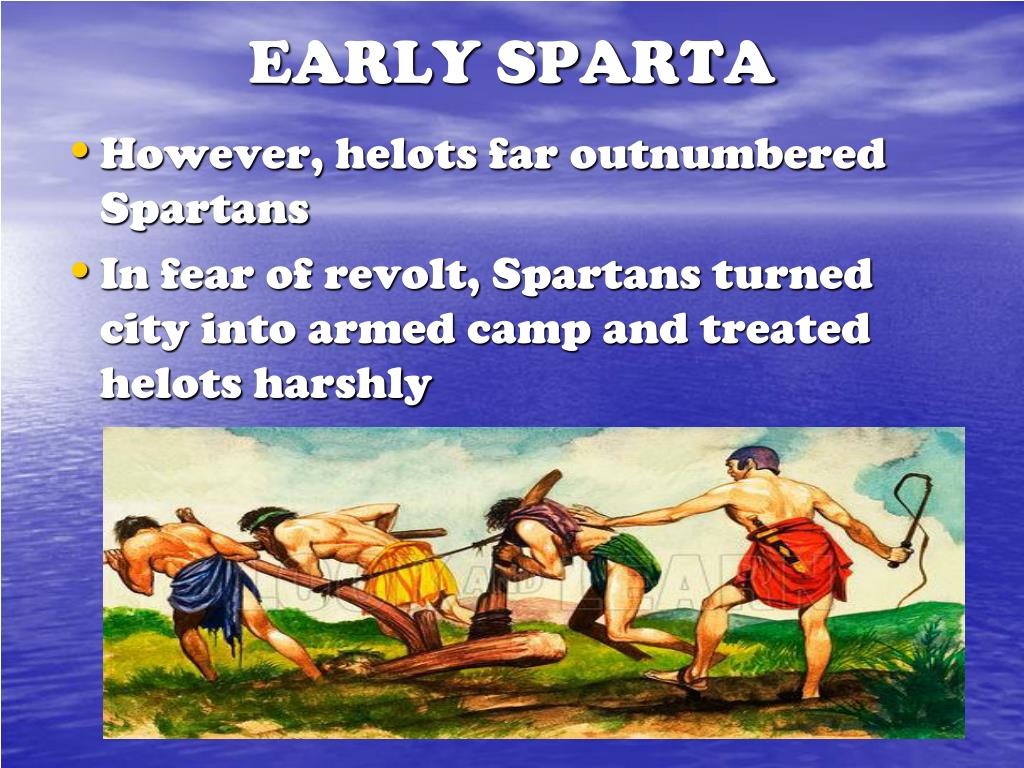 EARLY SPARTA

• However, helots far outnumbered Spartans

• In fear of revolt, Spartans turned city into armed camp and treated helots harshly

LOOK AND LEARN